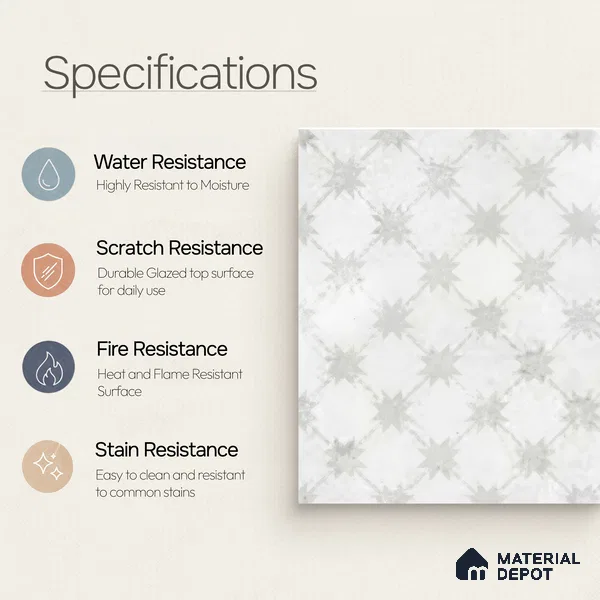 Specifications

Water Resistance
Highly Resistant to Moisture

Scratch Resistance
Durable Glazed top surface for daily use

Fire Resistance
Heat and Flame Resistant Surface

Stain Resistance
Easy to clean and resistant to common stains

MATERIAL DEPOT